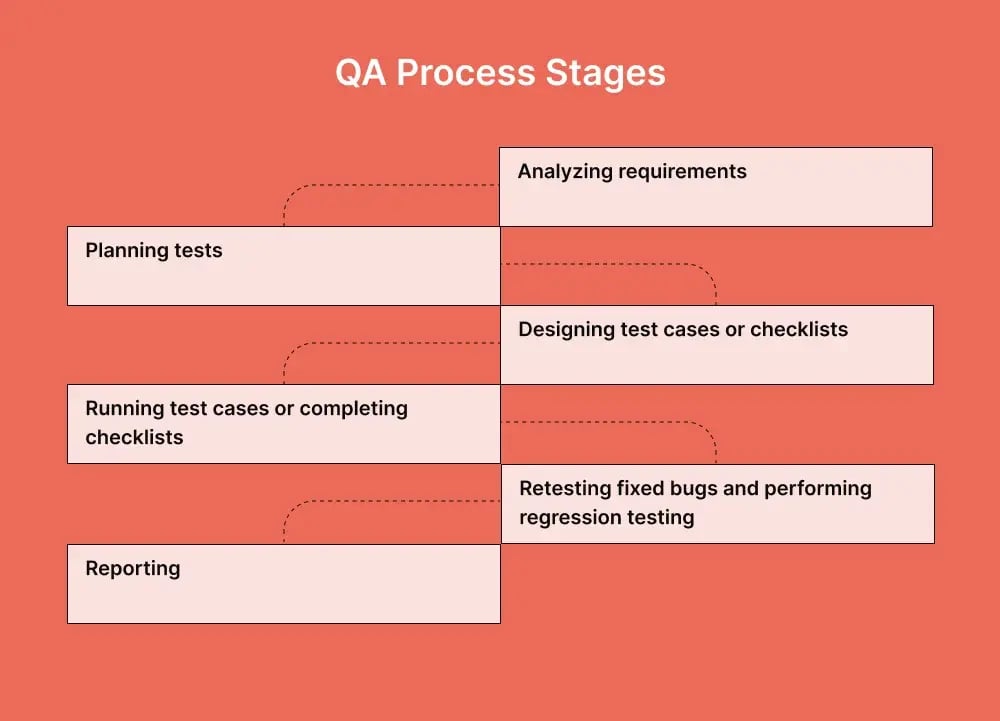 QA Process Stages

Analyzing requirements

Planning tests

Designing test cases or checklists

Running test cases or completing checklists

Retesting fixed bugs and performing regression testing

Reporting